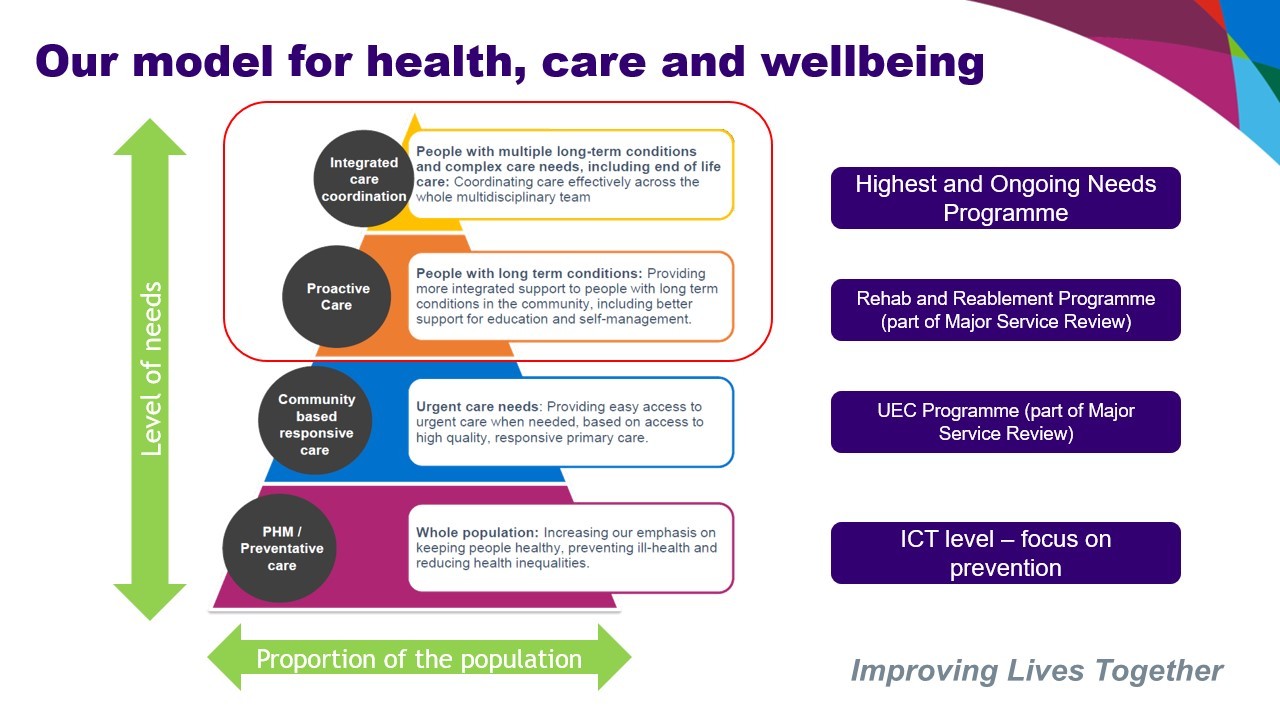 Our model for health, care and wellbeing

Level of needs

Integrated care coordination

People with multiple long-term conditions and complex care needs, including end of life care: Coordinating care effectively across the whole multidisciplinary team

Proactive Care

People with long term conditions: Providing more integrated support to people with long term conditions in the community, including better support for education and self-management.

Community based responsive care

Urgent care needs: Providing easy access to urgent care when needed, based on access to high quality, responsive primary care.

PHM / Preventative care

Whole population: Increasing our emphasis on keeping people healthy, preventing ill-health and reducing health inequalities.

Proportion of the population

Highest and Ongoing Needs Programme

Rehab and Reablement Programme (part of Major Service Review)

UEC Programme (part of Major Service Review)

ICT level – focus on prevention

Improving Lives Together